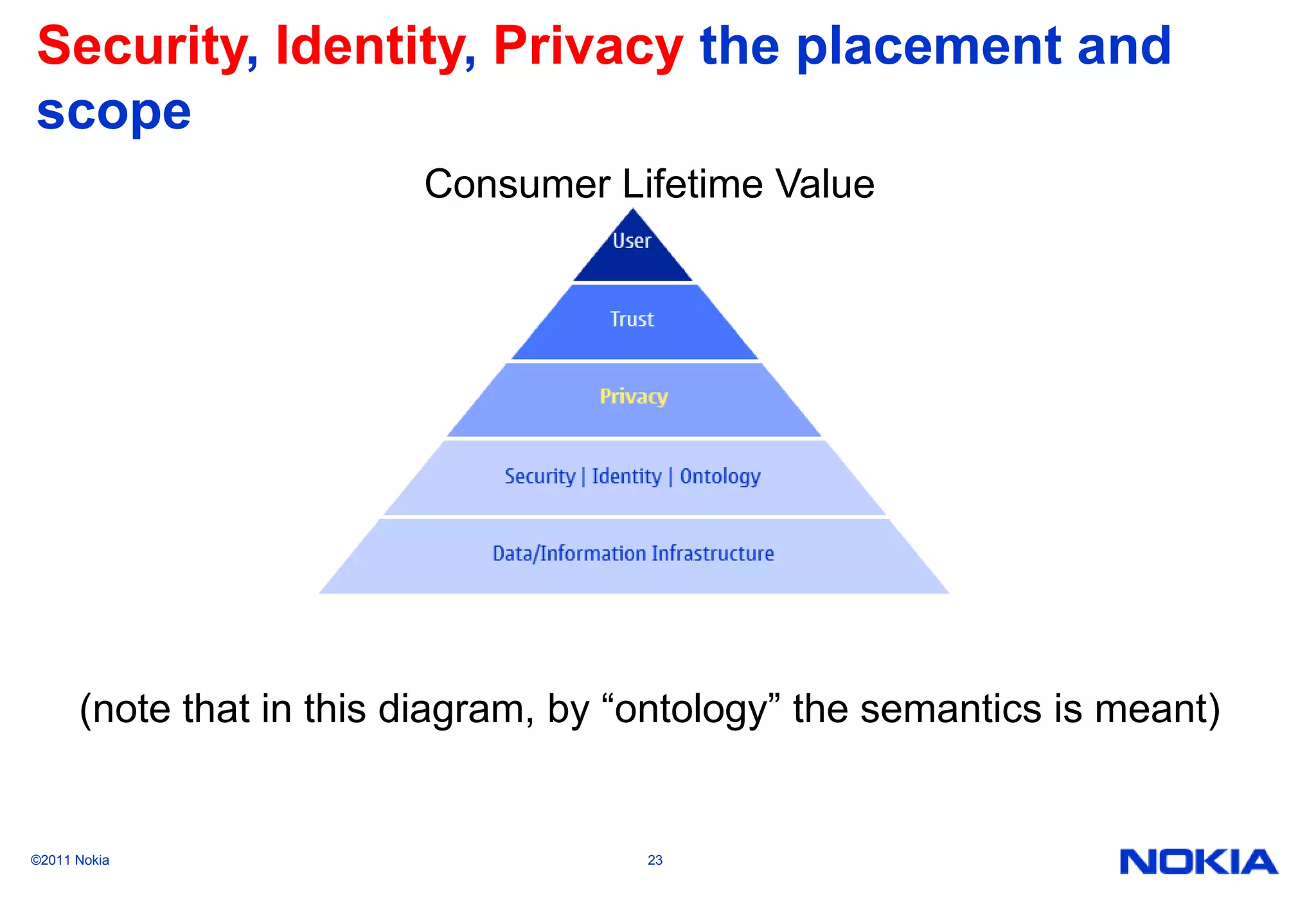 Security, Identity, Privacy the placement and scope

Consumer Lifetime Value

User

Trust

Privacy

Security | Identity | Ontology

Data/Information Infrastructure

(note that in this diagram, by “ontology” the semantics is meant)

©2011 Nokia

23

NOKIA